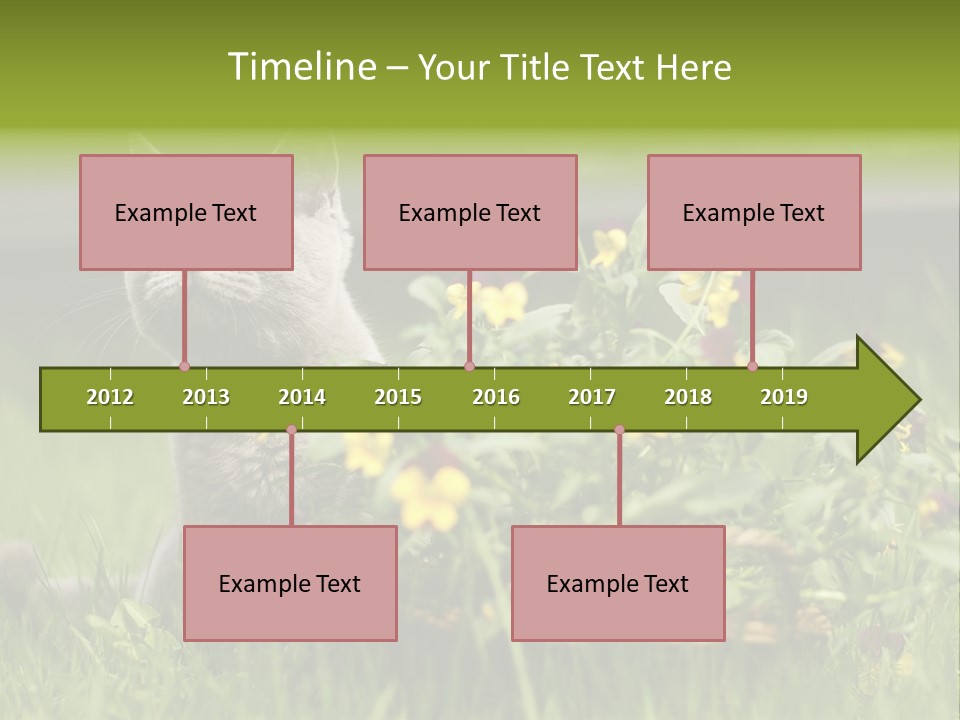 Timeline – Your Title Text Here

Example Text

Example Text

Example Text

2012 2013 2014 2015 2016 2017 2018 2019

Example Text

Example Text